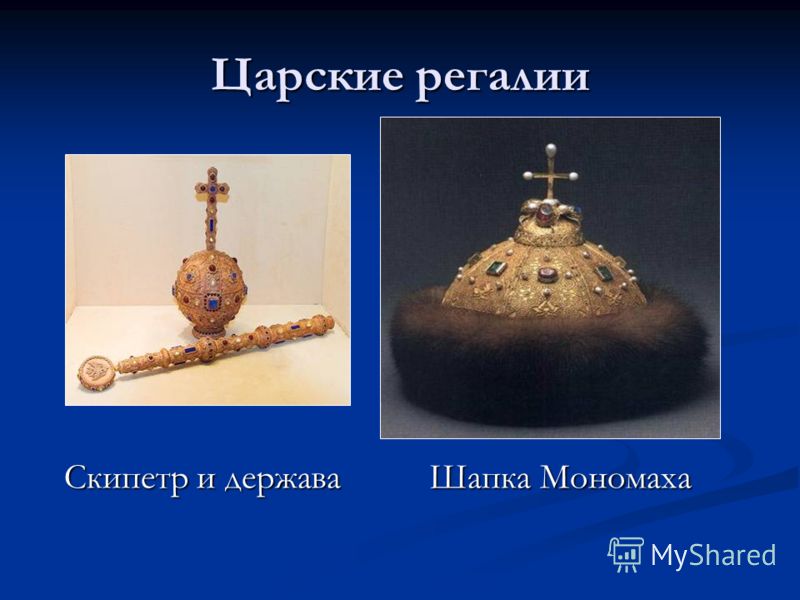 Царские регалии

Скипетр и держава

Шапка Мономаха

MyShared